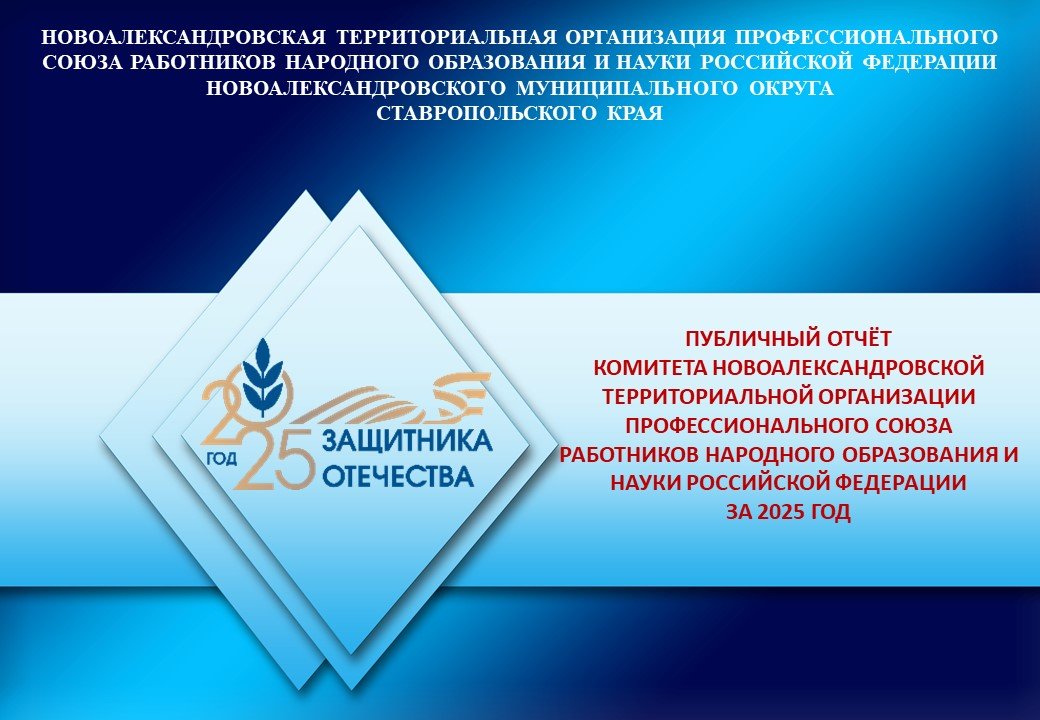 НОВОАЛЕКСАНДРОВСКАЯ ТЕРРИТОРИАЛЬНАЯ ОРГАНИЗАЦИЯ ПРОФЕССИОНАЛЬНОГО СОЮЗА РАБОТНИКОВ НАРОДНОГО ОБРАЗОВАНИЯ И НАУКИ РОССИЙСКОЙ ФЕДЕРАЦИИ НОВОАЛЕКСАНДРОВСКОГО МУНИЦИПАЛЬНОГО ОКРУГА СТАВРОПОЛЬСКОГО КРАЯ

2025 ГОД ЗАЩИТНИКА ОТЕЧЕСТВА

ПУБЛИЧНЫЙ ОТЧЁТ КОМИТЕТА НОВОАЛЕКСАНДРОВСКОЙ ТЕРРИТОРИАЛЬНОЙ ОРГАНИЗАЦИИ ПРОФЕССИОНАЛЬНОГО СОЮЗА РАБОТНИКОВ НАРОДНОГО ОБРАЗОВАНИЯ И НАУКИ РОССИЙСКОЙ ФЕДЕРАЦИИ ЗА 2025 ГОД